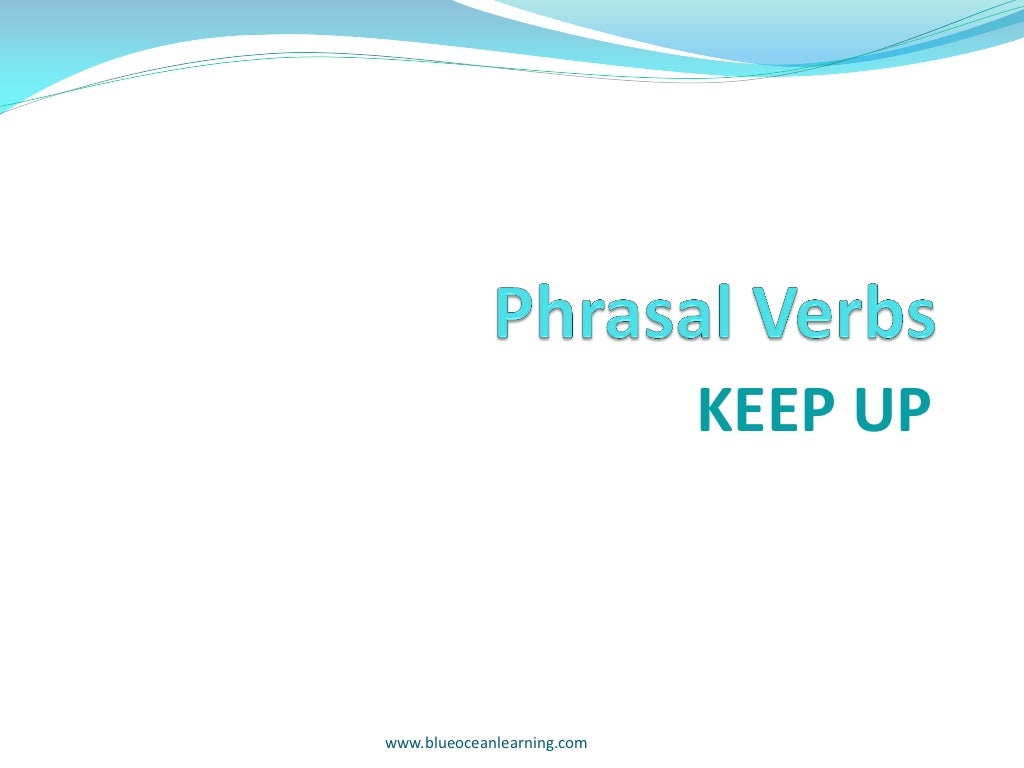 Phrasal Verbs
KEEP UP

www.blueoceanlearning.com